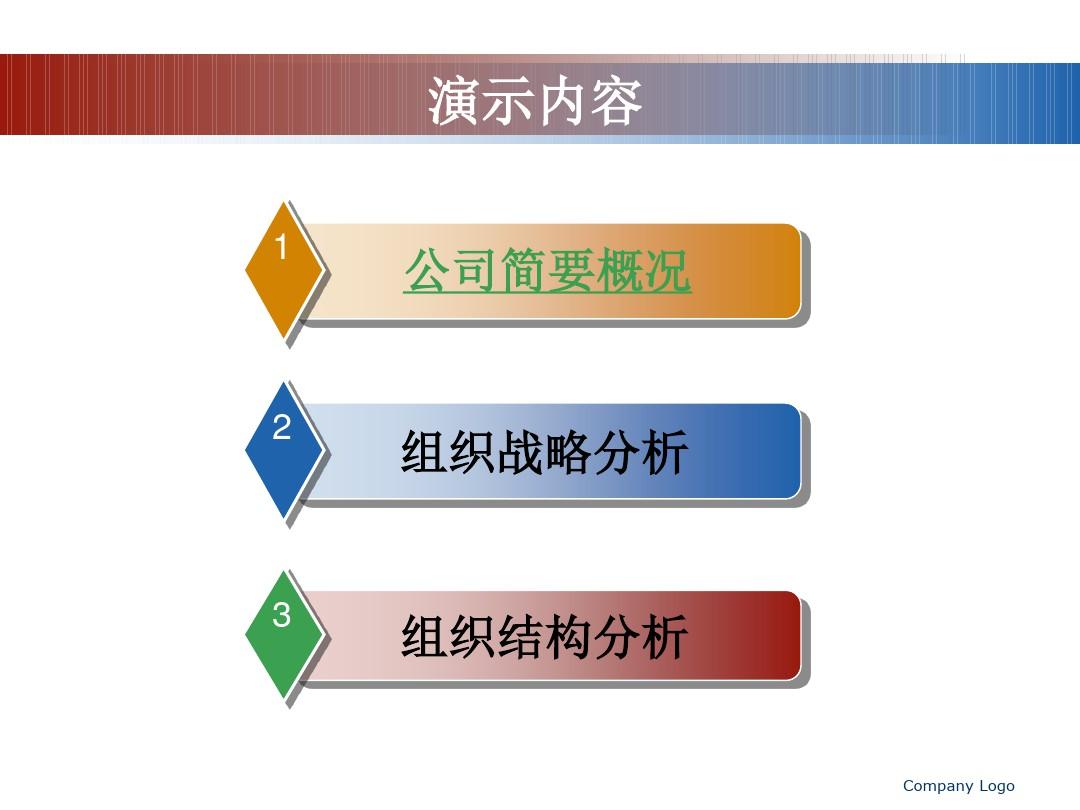 演示内容

1

公司简要概况

2

组织战略分析

3

组织结构分析

Company Logo